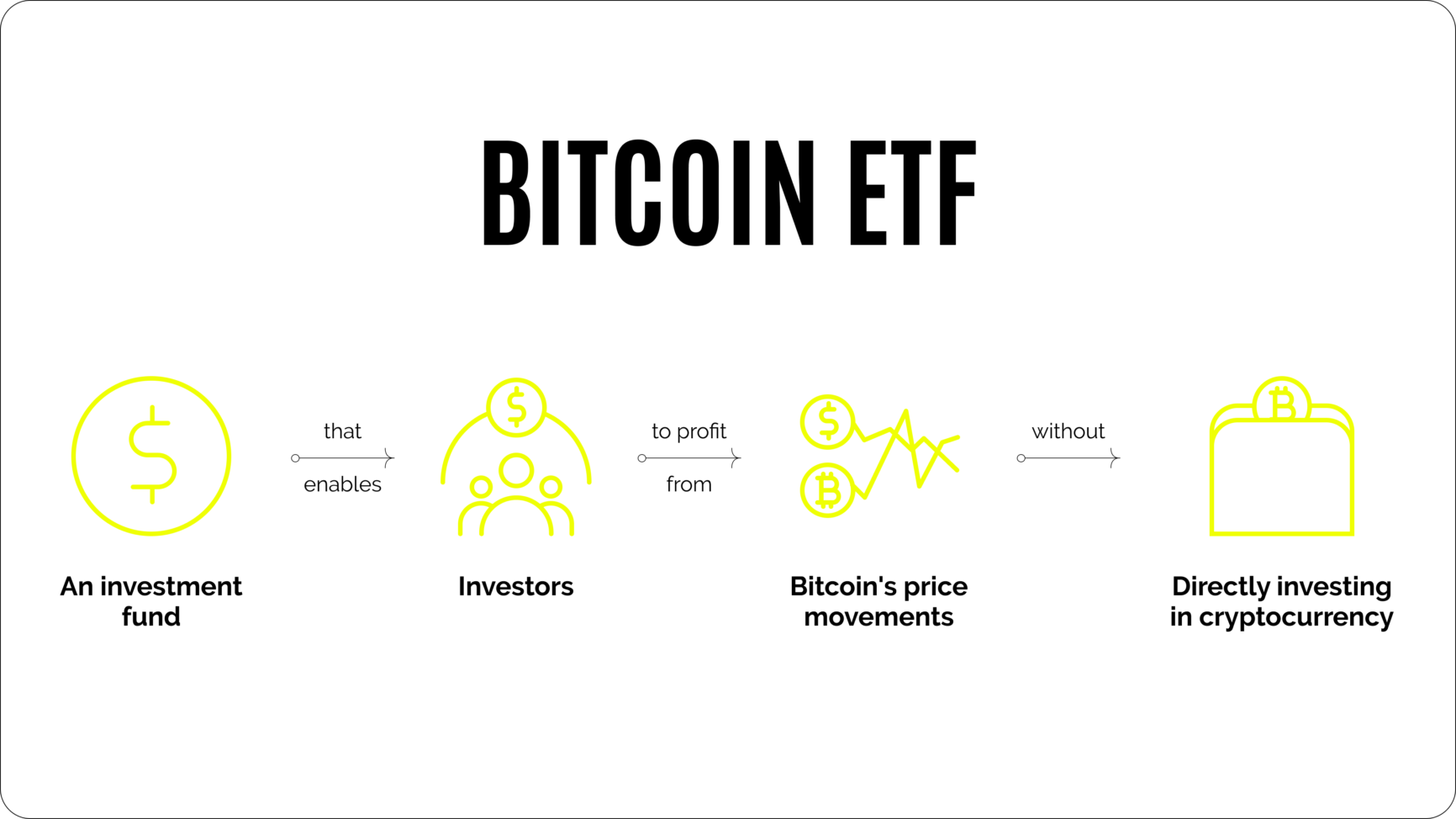 BITCOIN ETF

An investment fund

that

enables

Investors

to profit

from

Bitcoin's price movements

without

Directly investing in cryptocurrency